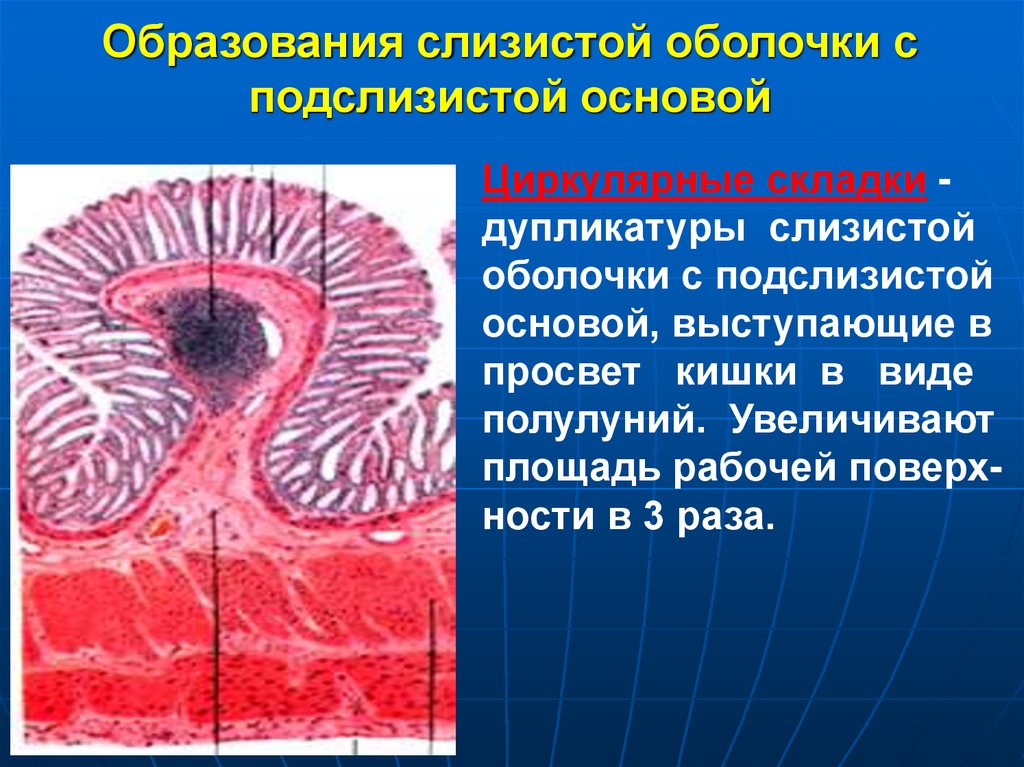 Образования слизистой оболочки с подслизистой основой

Циркулярные складки - дупликатуры слизистой оболочки с подслизистой основой, выступающие в просвет кишки в виде полулуний. Увеличивают площадь рабочей поверхности в 3 раза.